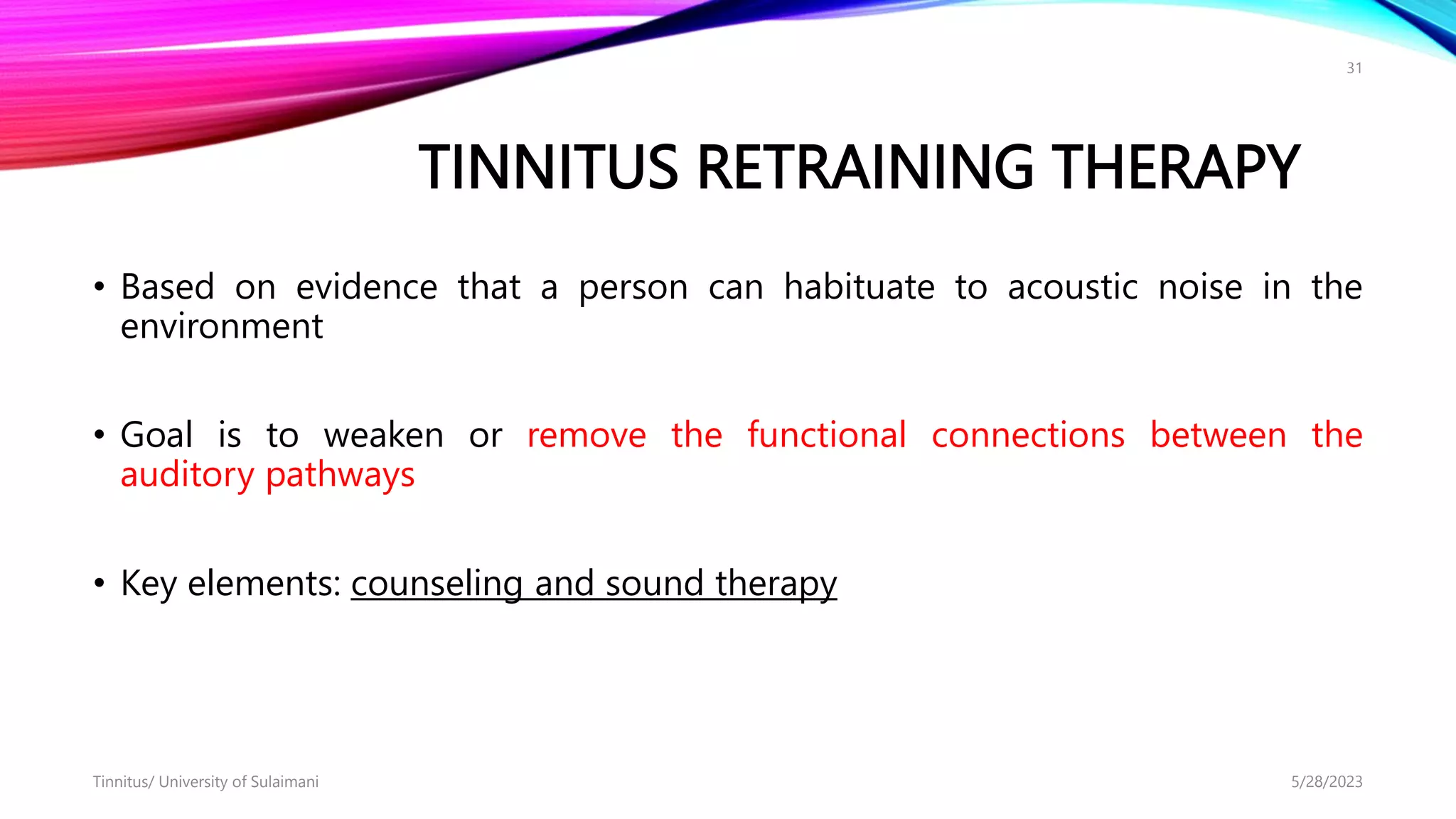 31

TINNITUS RETRAINING THERAPY

• Based on evidence that a person can habituate to acoustic noise in the environment

• Goal is to weaken or remove the functional connections between the auditory pathways

• Key elements: counseling and sound therapy

Tinnitus/ University of Sulaimani

5/28/2023